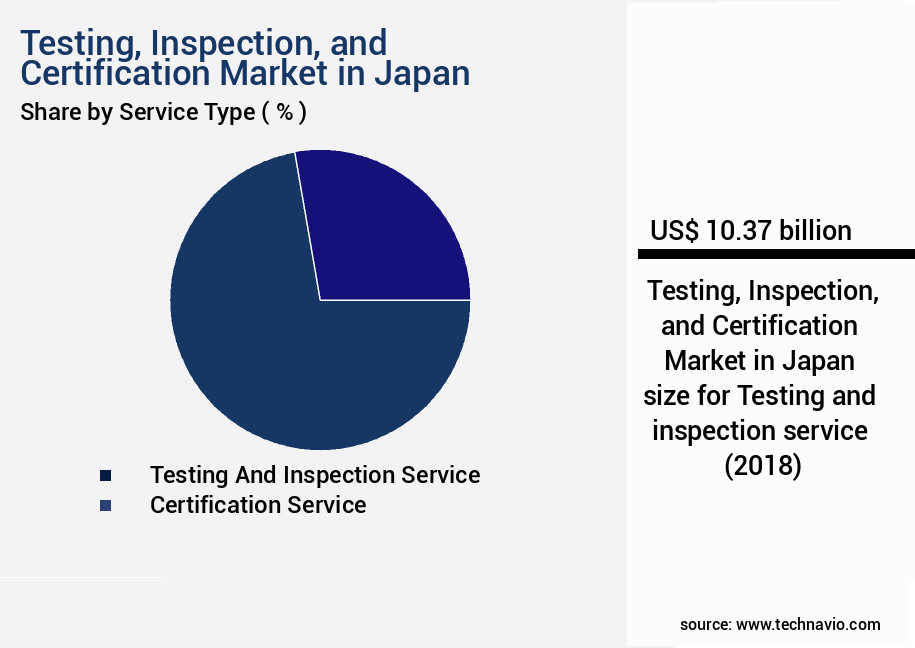 Testing, Inspection, and Certification Market in Japan
Share by Service Type ( % )

Testing And Inspection Service
Certification Service

US$ 10.37 billion

Testing, Inspection, and Certification Market in Japan size for Testing and inspection service (2018)

source: www.technavio.com